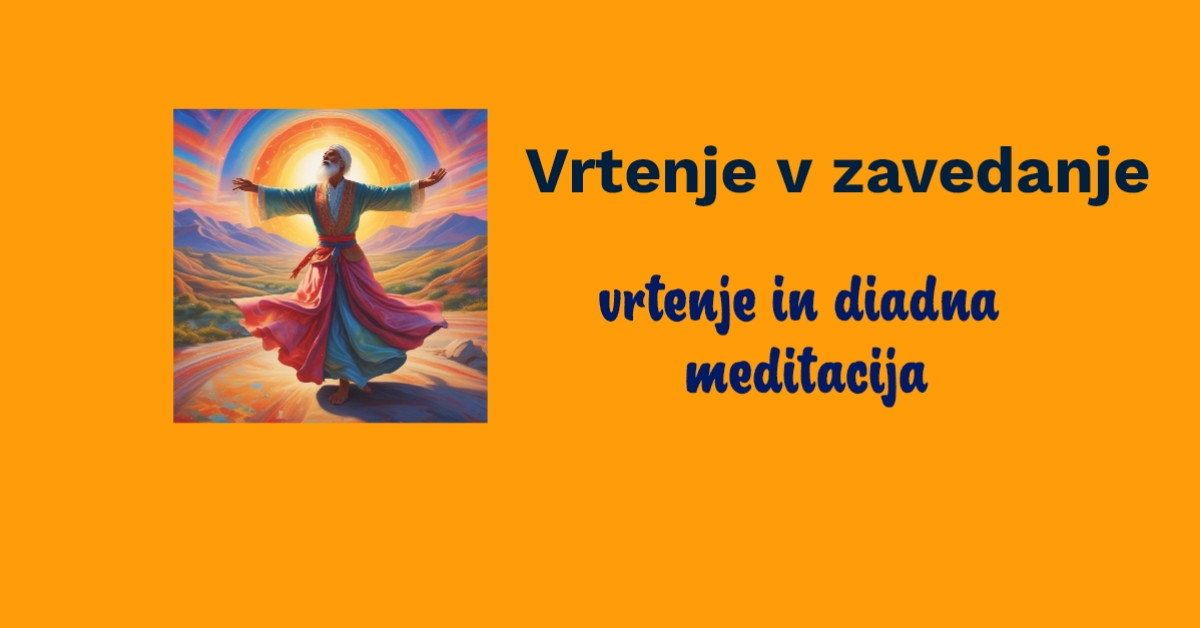 Vrtenje v zavedanje

vrtenje in diadna meditacija